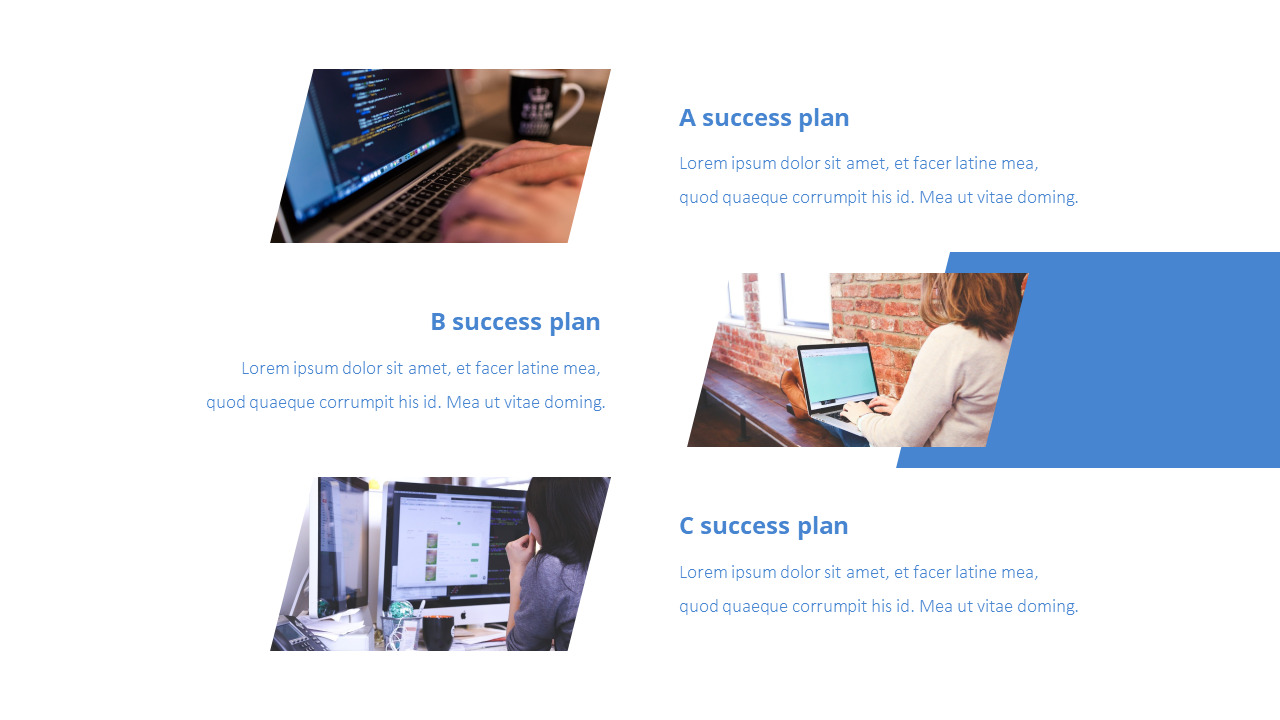 A success plan

Lorem ipsum dolor sit amet, et facer latine mea, quod quaeque corrumpit his id. Mea ut vitae doming.

B success plan

Lorem ipsum dolor sit amet, et facer latine mea, quod quaeque corrumpit his id. Mea ut vitae doming.

C success plan

Lorem ipsum dolor sit amet, et facer latine mea, quod quaeque corrumpit his id. Mea ut vitae doming.